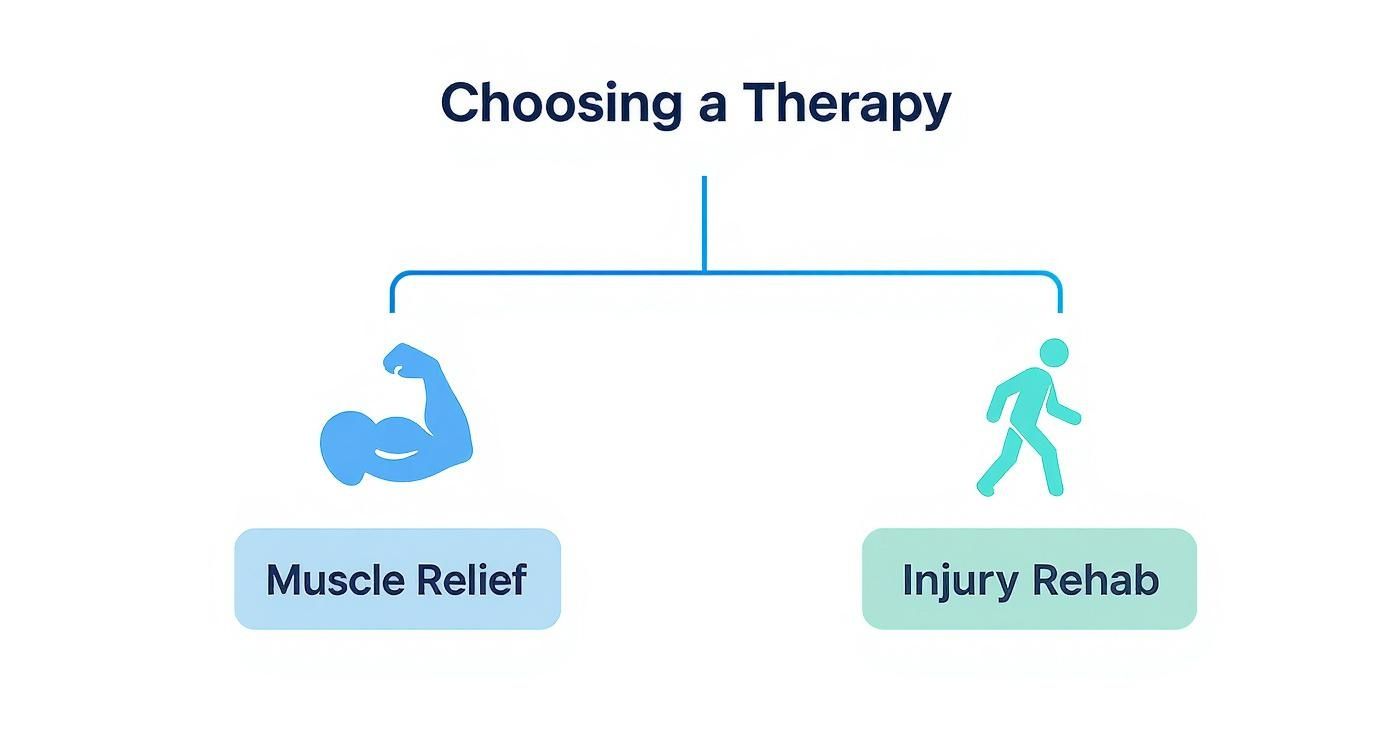 Choosing a Therapy

Muscle Relief

Injury Rehab